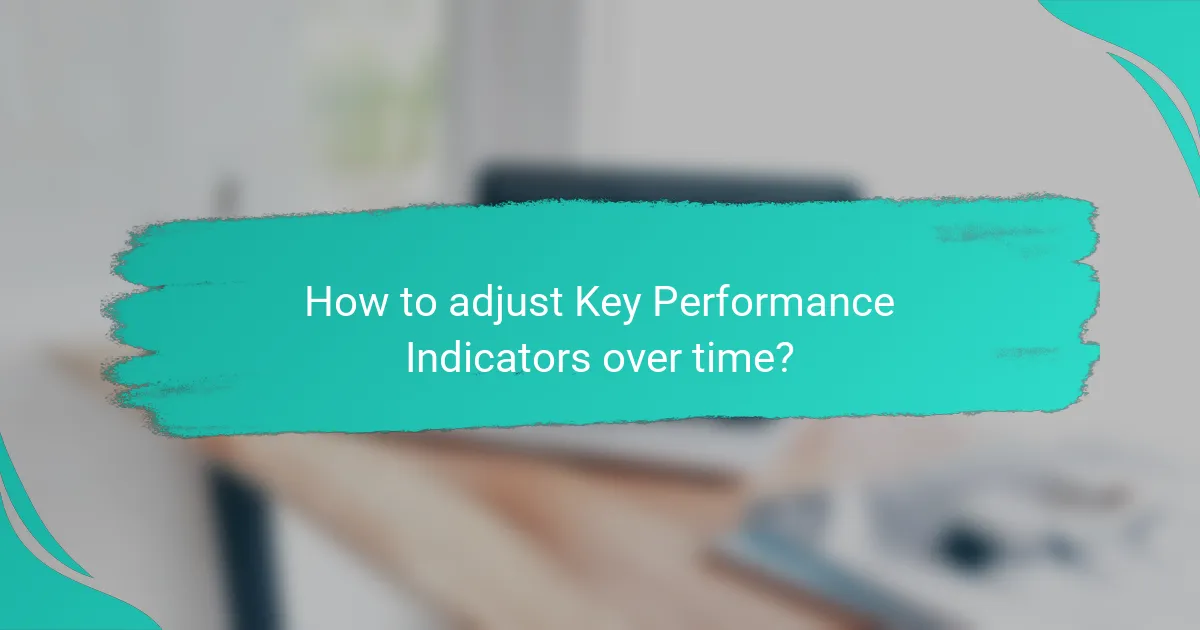 How to adjust Key Performance Indicators over time?